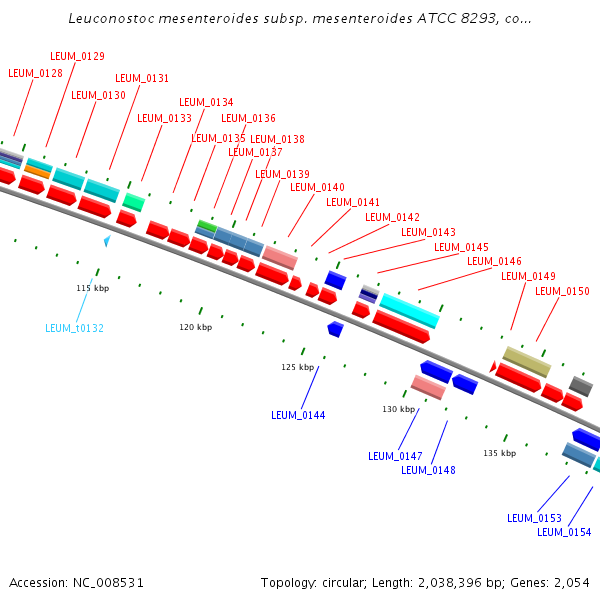 Leuconostoc mesenteroides subsp. mesenteroides ATCC 8293, co...

LEUM_0129
LEUM_0128
LEUM_0131
LEUM_0130
LEUM_0134
LEUM_0133
LEUM_0136
LEUM_0135
LEUM_0138
LEUM_0137
LEUM_0139
LEUM_0140
LEUM_0141
LEUM_0142
LEUM_0143
LEUM_0145
LEUM_0146
LEUM_0149
LEUM_0150

115 kbp
LEUM_t0132
120 kbp
125 kbp
LEUM_0144
130 kbp
LEUM_0147
LEUM_0148
135 kbp
LEUM_0153
LEUM_0154

Accession: NC_008531
Topology: circular; Length: 2,038,396 bp; Genes: 2,054